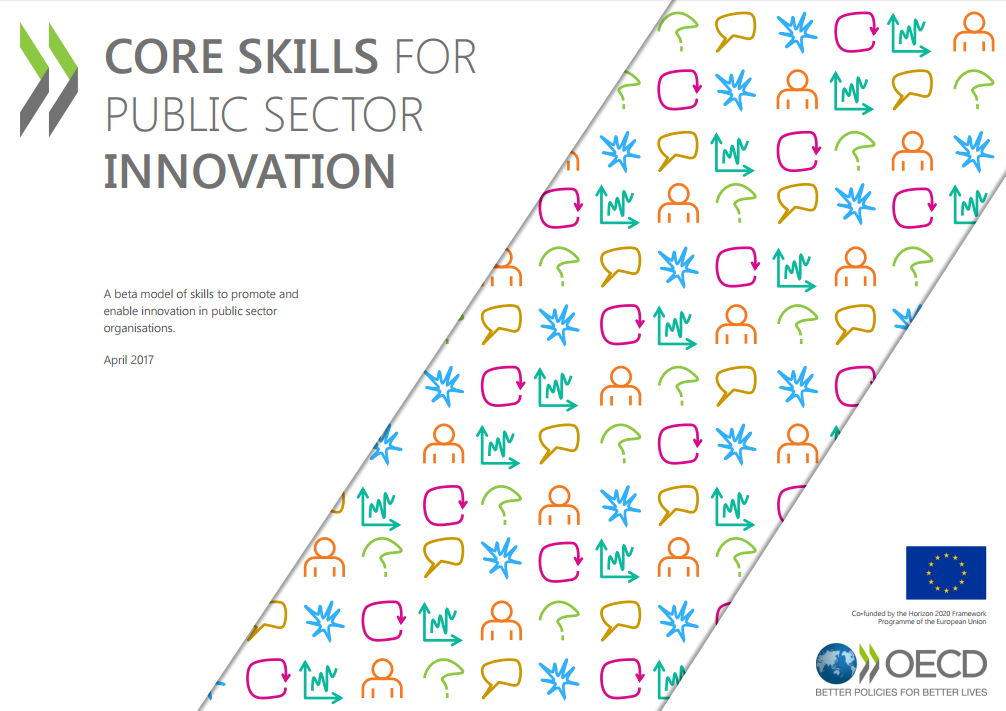 CORE SKILLS FOR PUBLIC SECTOR INNOVATION

A beta model of skills to promote and enable innovation in public sector organisations.

April 2017

Co-funded by the Horizon 2020 Framework Programme of the European Union

OECD
BETTER POLICIES FOR BETTER LIVES